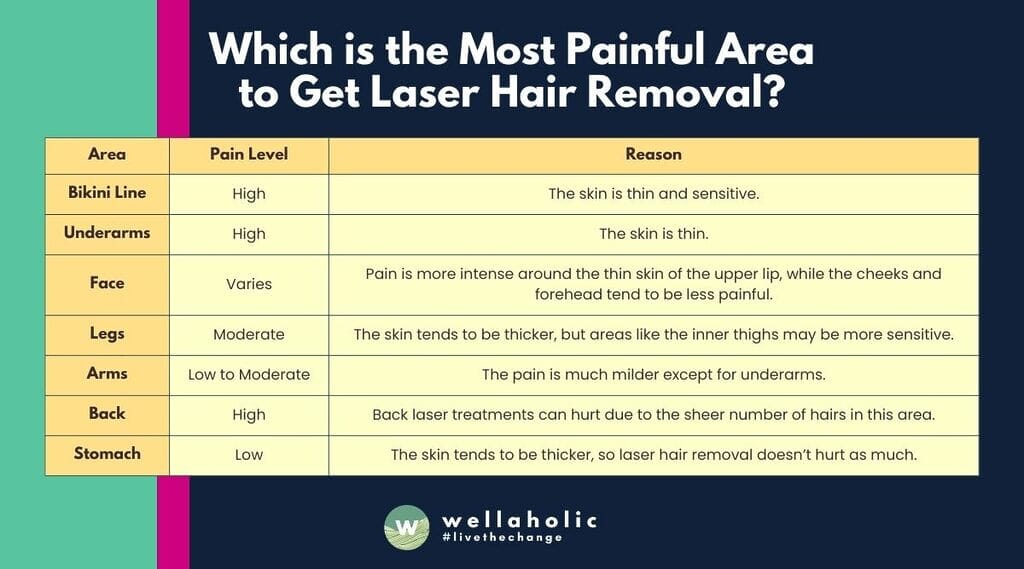 Which is the Most Painful Area to Get Laser Hair Removal?

| Area | Pain Level | Reason |
|---|---|---|
| Bikini Line | High | The skin is thin and sensitive. |
| Underarms | High | The skin is thin. |
| Face | Varies | Pain is more intense around the thin skin of the upper lip, while the cheeks and forehead tend to be less painful. |
| Legs | Moderate | The skin tends to be thicker, but areas like the inner thighs may be more sensitive. |
| Arms | Low to Moderate | The pain is much milder except for underarms. |
| Back | High | Back laser treatments can hurt due to the sheer number of hairs in this area. |
| Stomach | Low | The skin tends to be thicker, so laser hair removal doesn't hurt as much. |

W wellaholic
#livethechange